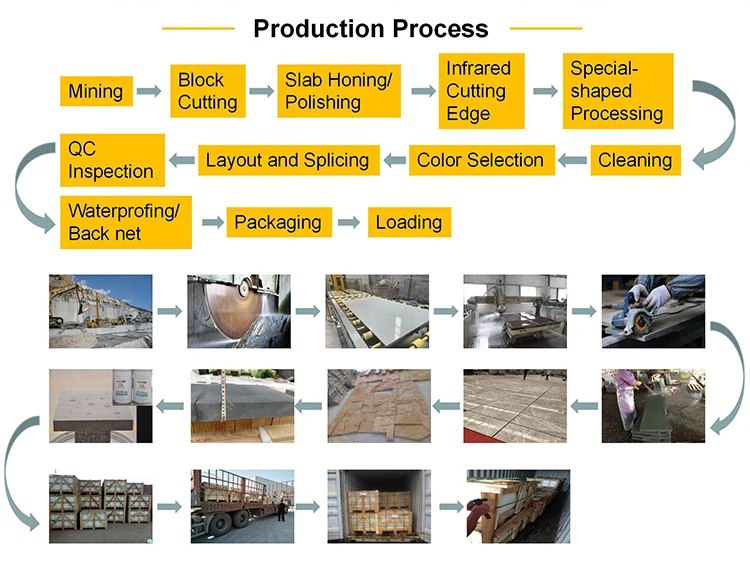 Production Process

Mining

Block Cutting

Slab Honing/ Polishing

Infrared Cutting Edge

Special-shaped Processing

Cleaning

Color Selection

Layout and Splicing

QC Inspection

Waterprofing/ Back net

Packaging

Loading